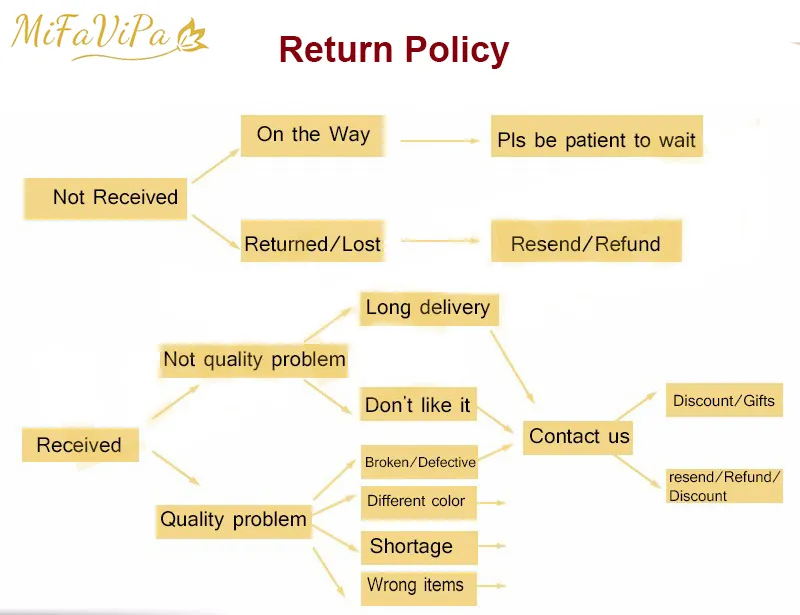 MiFaViPa

Return Policy

Not Received

On the Way

Pls be patient to wait

Returned/Lost

Resend/Refund

Received

Not quality problem

Long delivery

Don't like it

Quality problem

Broken/Defective

Different color

Shortage

Wrong items

Contact us

Discount/Gifts

resend/Refund/ Discount